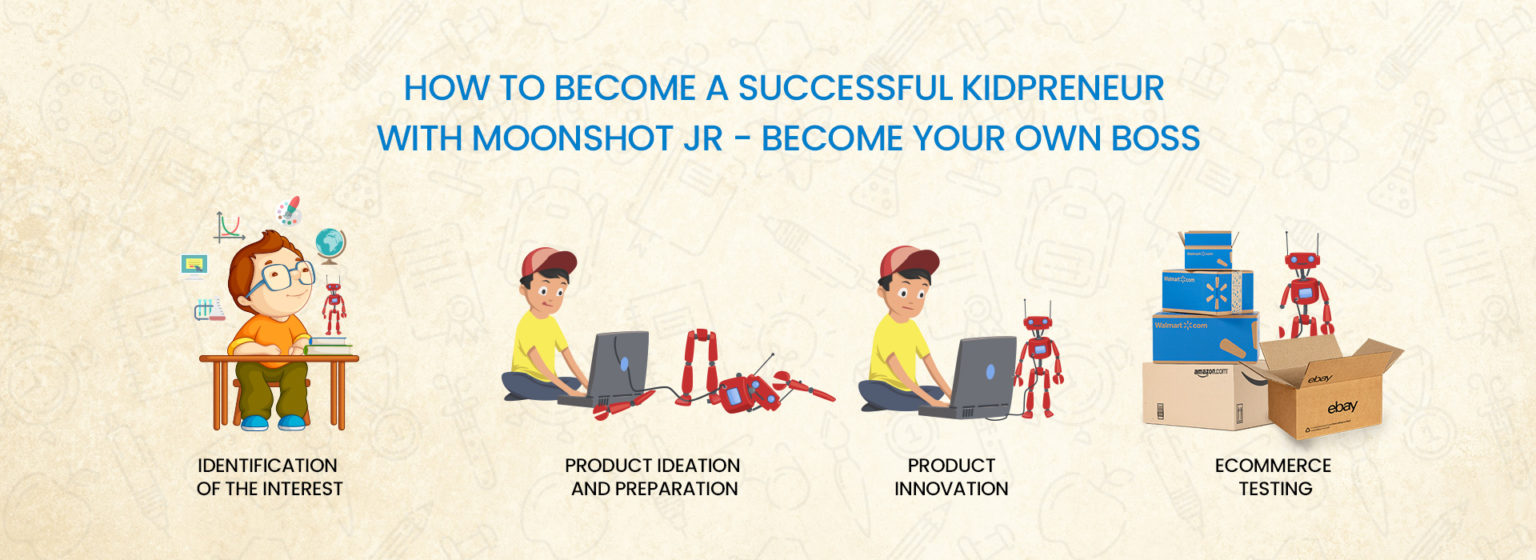 HOW TO BECOME A SUCCESSFUL KIDPRENEUR WITH MOONSHOT JR - BECOME YOUR OWN BOSS

Walmart.com

Walmart.com

amazon.com

ebay

ebay

IDENTIFICATION OF THE INTEREST

PRODUCT IDEATION AND PREPARATION

PRODUCT INNOVATION

ECOMMERCE TESTING